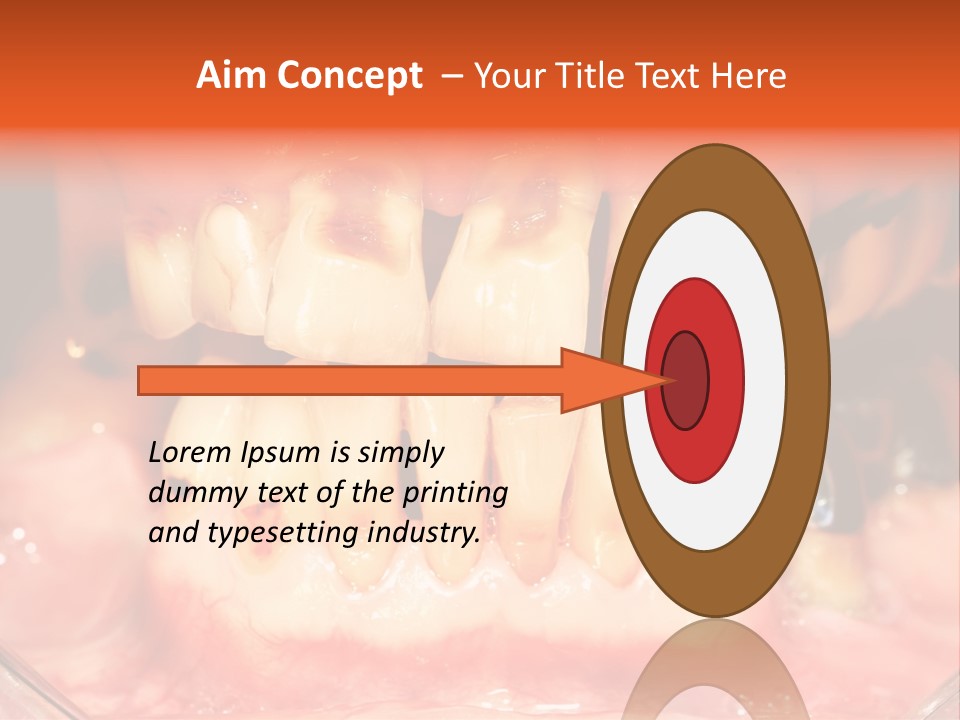 Aim Concept – Your Title Text Here

Lorem Ipsum is simply dummy text of the printing and typesetting industry.